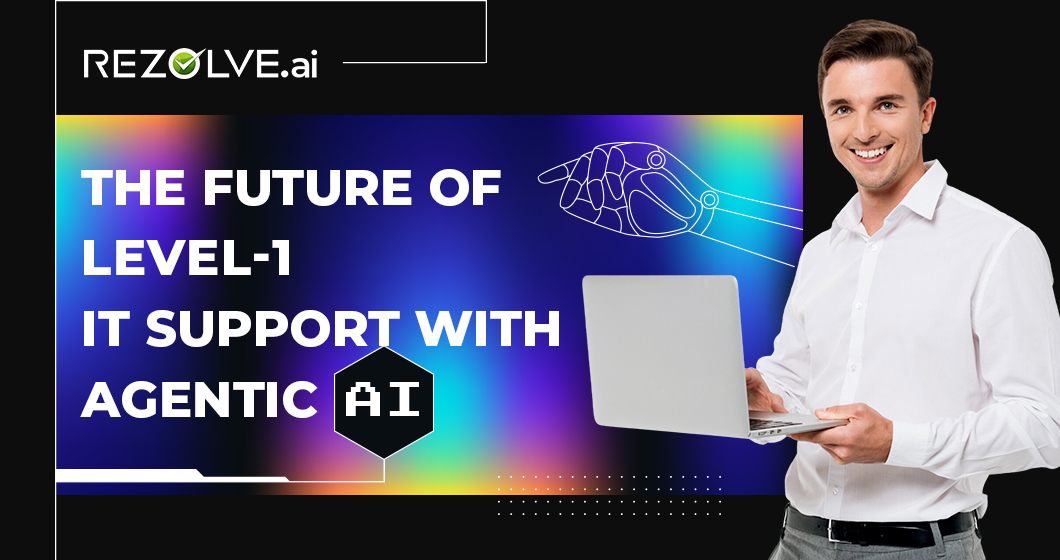 REZOLVE.ai

THE FUTURE OF LEVEL-1 IT SUPPORT WITH AGENTIC AI